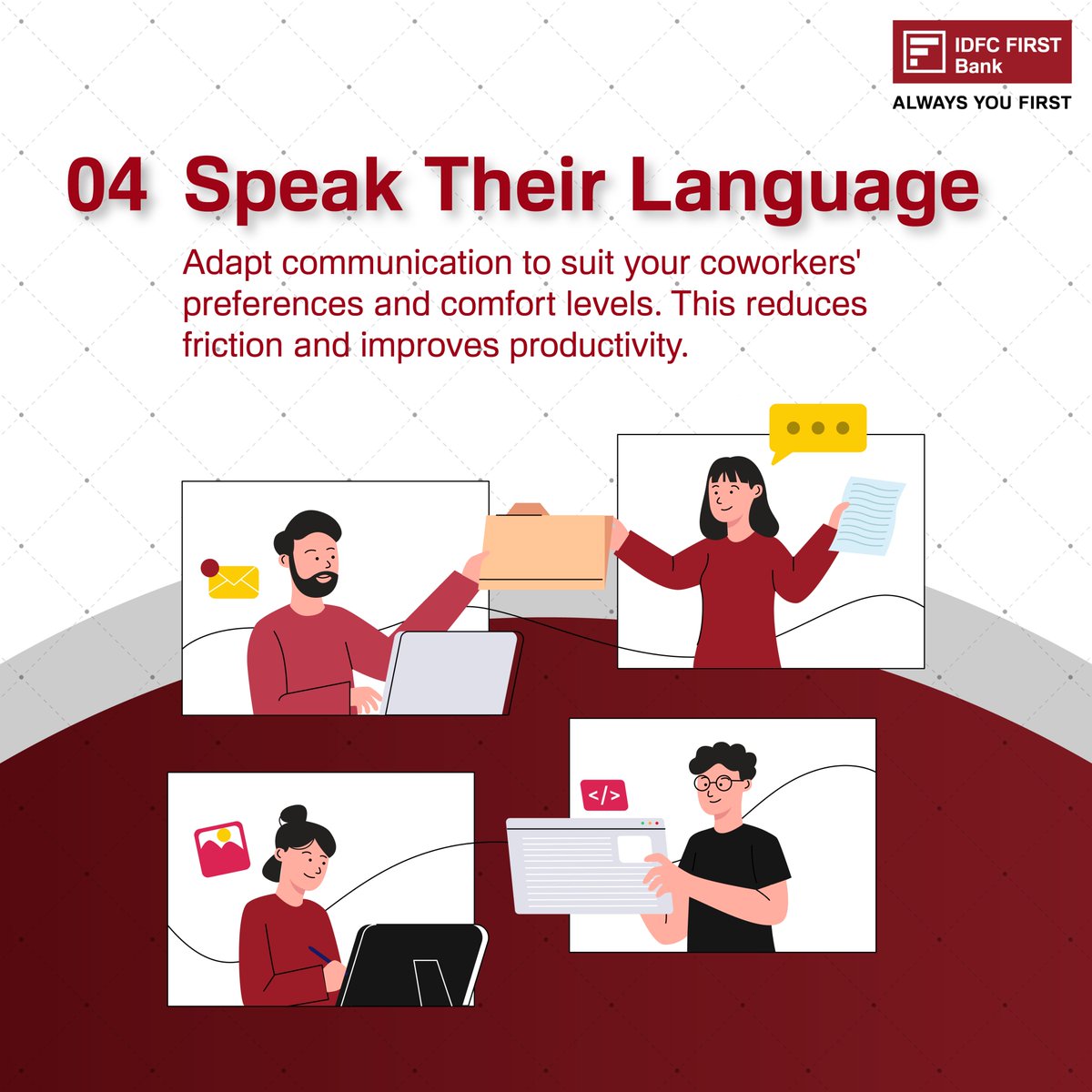 IDFC FIRST Bank
ALWAYS YOU FIRST

04 Speak Their Language

Adapt communication to suit your coworkers' preferences and comfort levels. This reduces friction and improves productivity.

</>